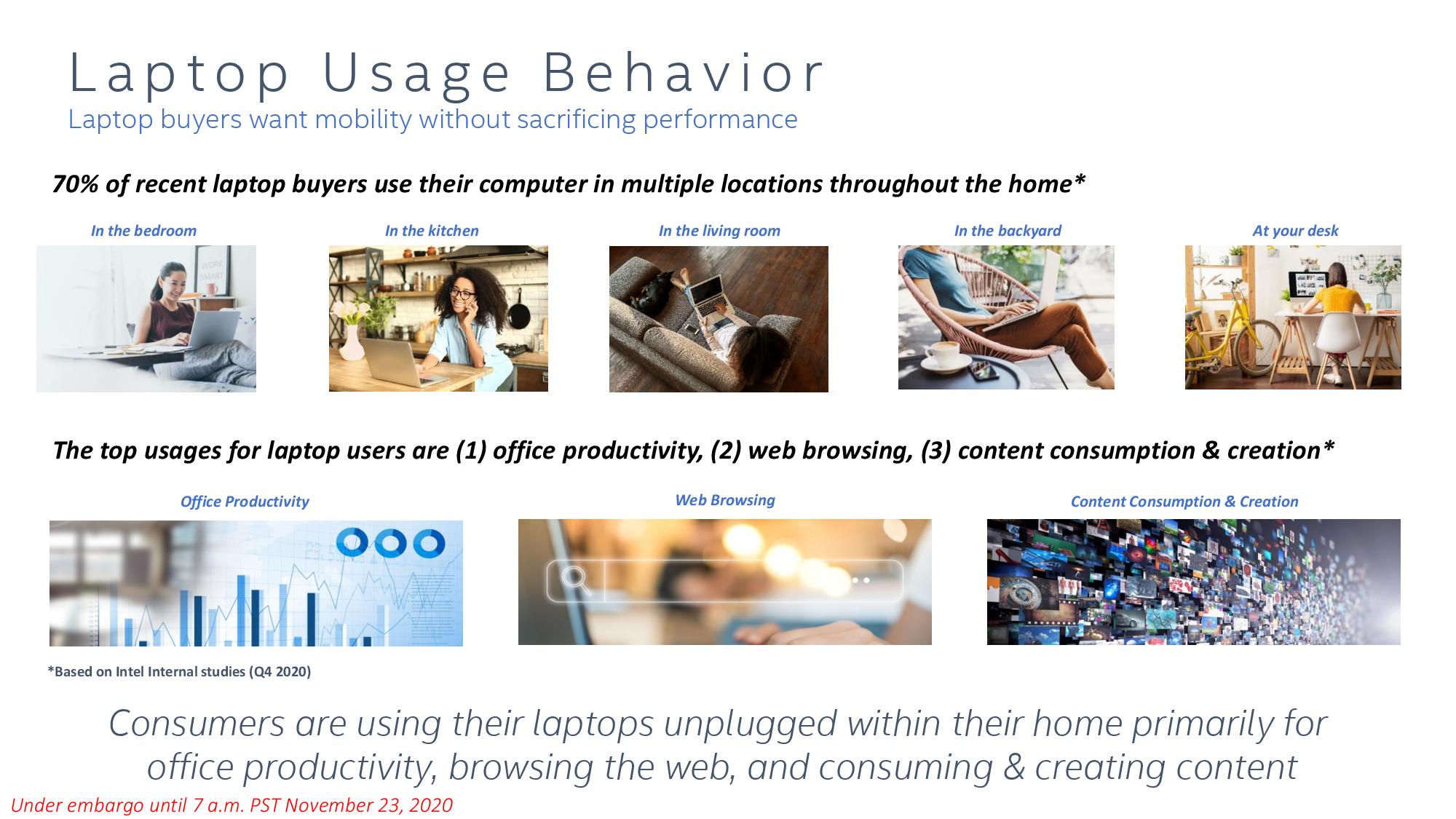 Laptop Usage Behavior
Laptop buyers want mobility without sacrificing performance

70% of recent laptop buyers use their computer in multiple locations throughout the home*

In the bedroom

WORK SMART

In the kitchen

In the living room

In the backyard

At your desk

The top usages for laptop users are (1) office productivity, (2) web browsing, (3) content consumption & creation*

Office Productivity

Web Browsing

Content Consumption & Creation

*Based on Intel Internal studies (Q4 2020)

Consumers are using their laptops unplugged within their home primarily for office productivity, browsing the web, and consuming & creating content

Under embargo until 7 a.m. PST November 23, 2020